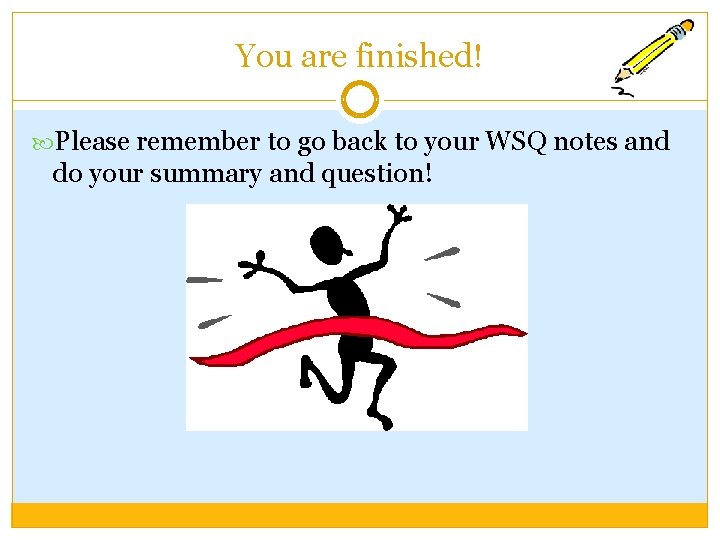 You are finished!

Please remember to go back to your WSQ notes and do your summary and question!